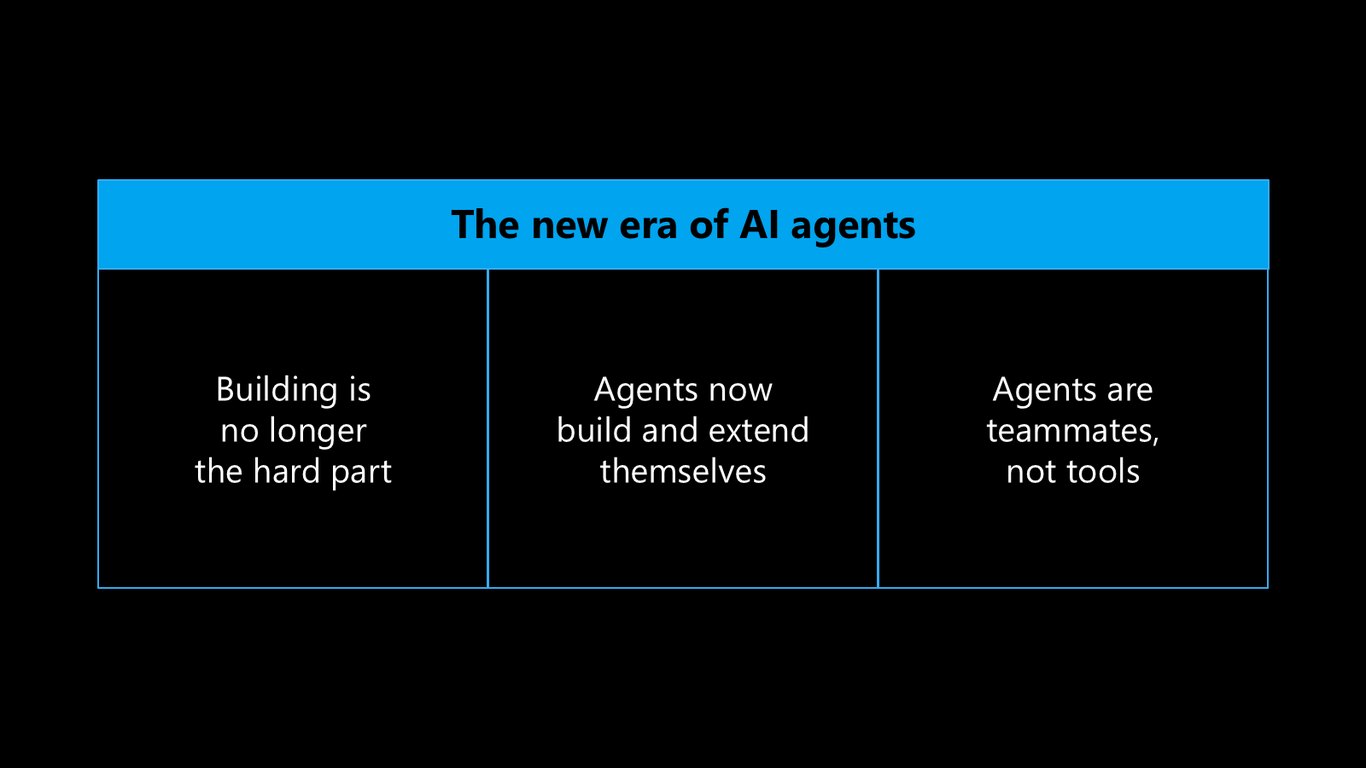 The new era of AI agents

Building is no longer the hard part

Agents now build and extend themselves

Agents are teammates, not tools